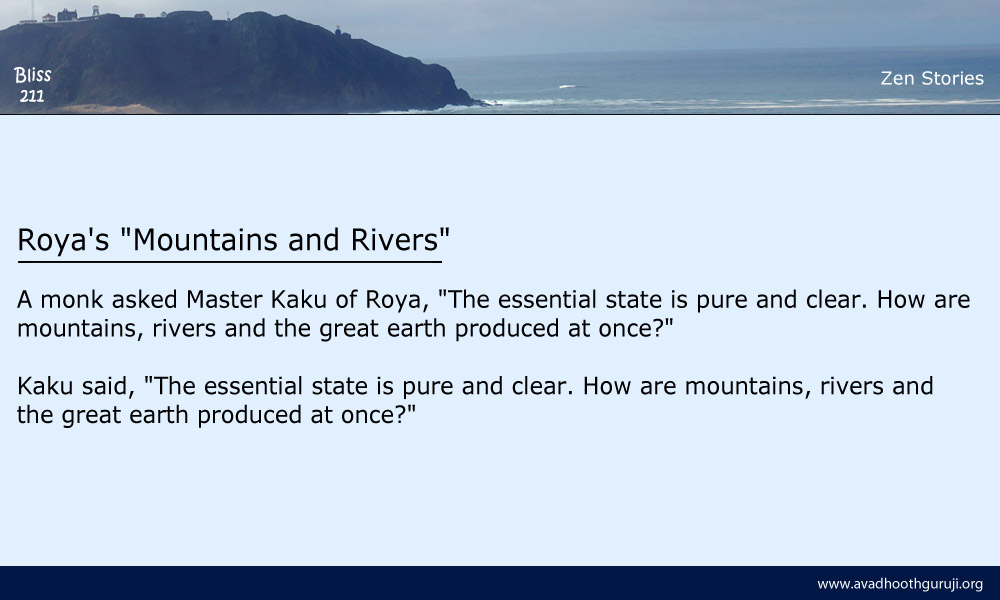 Bliss
211

Zen Stories

Roya's "Mountains and Rivers"

A monk asked Master Kaku of Roya, "The essential state is pure and clear. How are mountains, rivers and the great earth produced at once?"

Kaku said, "The essential state is pure and clear. How are mountains, rivers and the great earth produced at once?"

www.avadhoothguruji.org